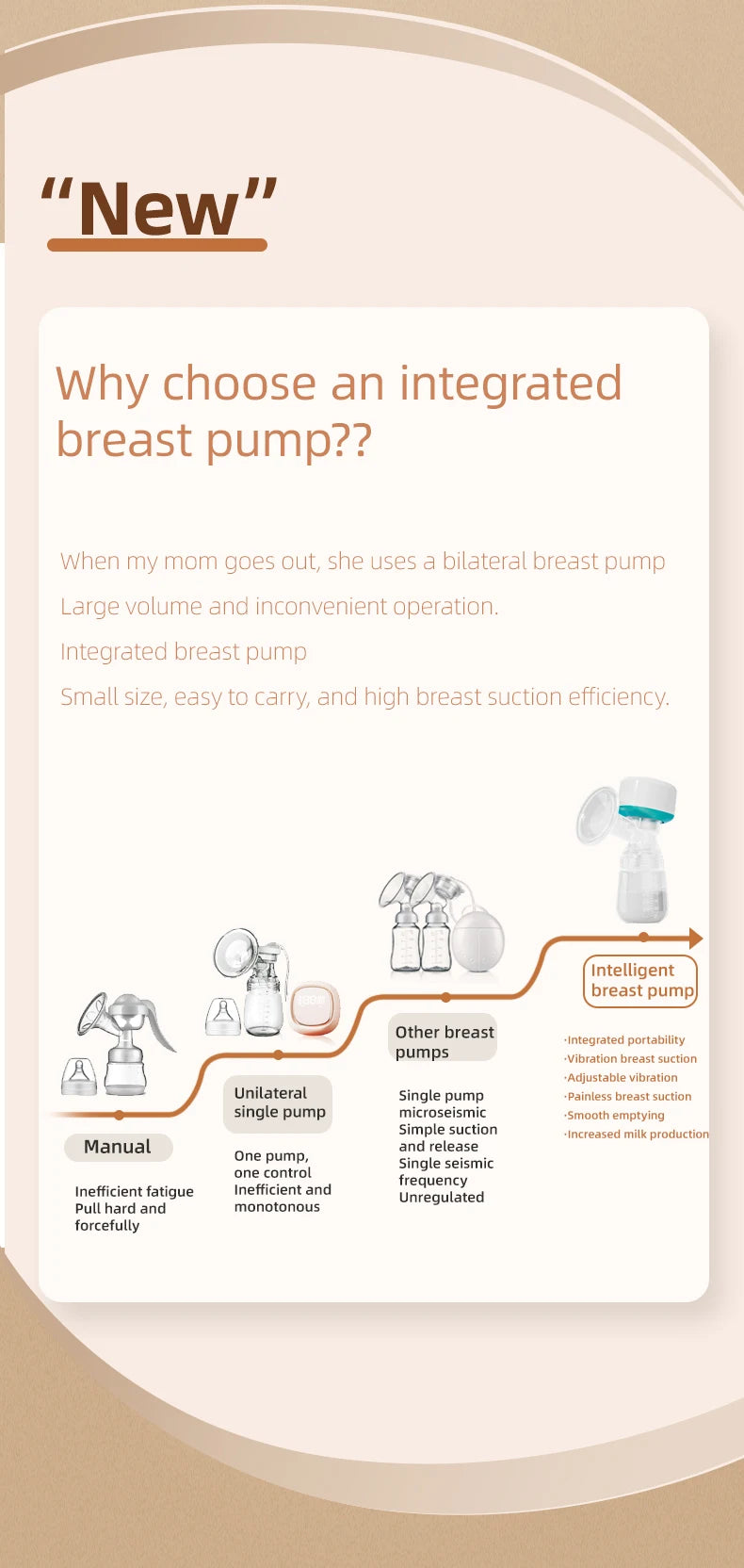 “New”

Why choose an integrated breast pump??

When my mom goes out, she uses a bilateral breast pump

Large volume and inconvenient operation.

Integrated breast pump

Small size, easy to carry, and high breast suction efficiency.

Manual

Inefficient fatigue
Pull hard and forcefully

Unilateral single pump

One pump, one control
Inefficient and monotonous

Other breast pumps

Single pump microseismic
Simple suction and release
Single seismic frequency
Unregulated

Intelligent breast pump

·Integrated portability
·Vibration breast suction
·Adjustable vibration
·Painless breast suction
·Smooth emptying
·Increased milk production